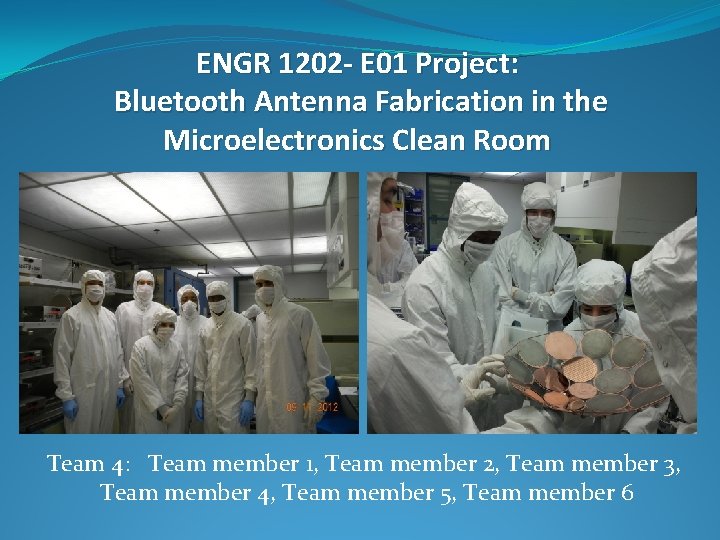 ENGR 1202- E01 Project:
Bluetooth Antenna Fabrication in the Microelectronics Clean Room

09 11 2012

Team 4: Team member 1, Team member 2, Team member 3, Team member 4, Team member 5, Team member 6